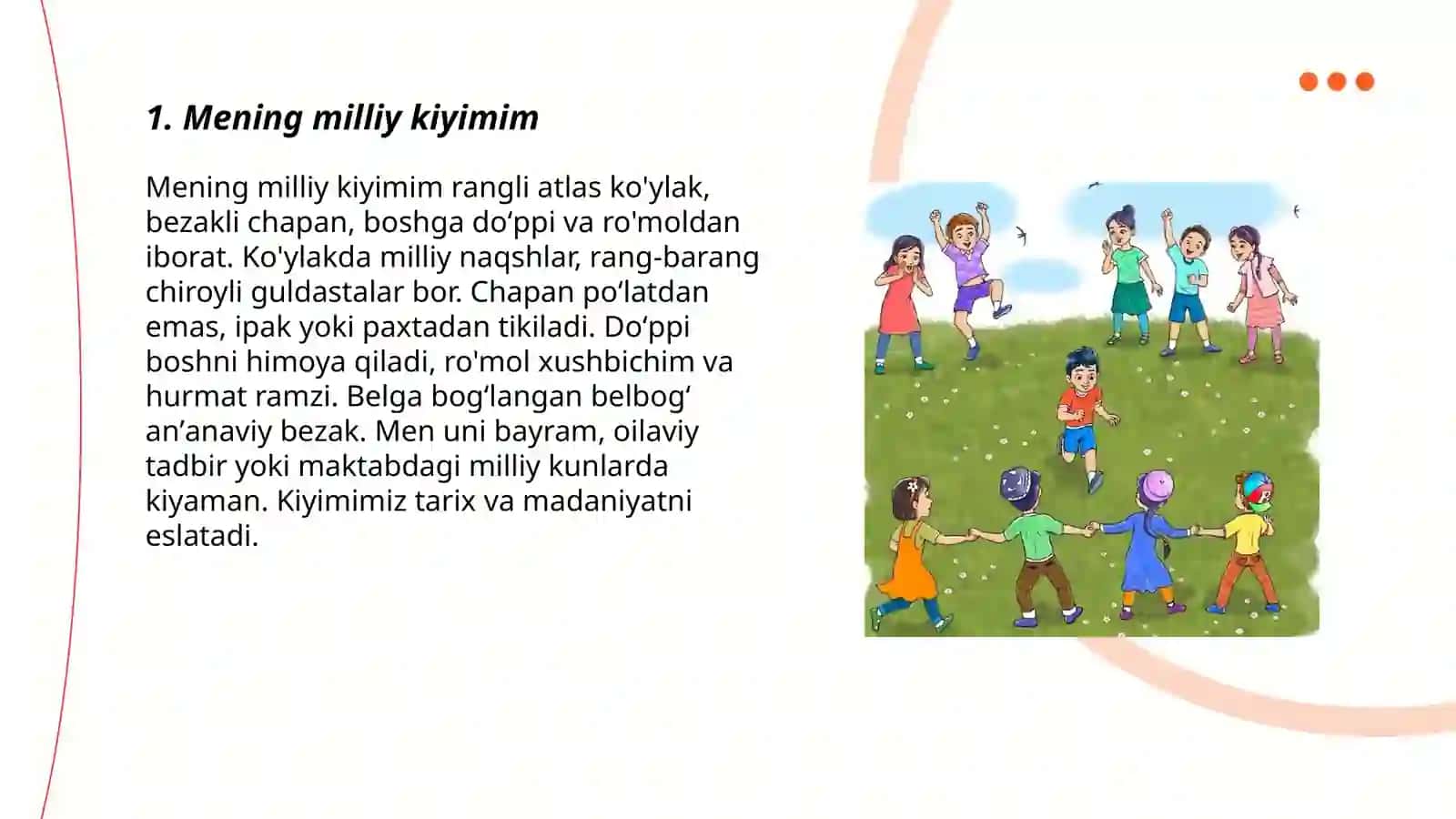 1. Mening milliy kiyimim

Mening milliy kiyimim rangli atlas ko'ylak, bezakli chapan, boshga do‘ppi va ro'moldan iborat. Ko'ylakda milliy naqshlar, rang-barang chiroyli guldastalar bor. Chapan po‘latdan emas, ipak yoki paxtadan tikiladi. Do‘ppi boshni himoya qiladi, ro'mol xushbichim va hurmat ramzi. Belga bog‘langan belbog‘ an’anaviy bezak. Men uni bayram, oilaviy tadbir yoki maktabdagi milliy kunlarda kiyaman. Kiyimimiz tarix va madaniyatni eslatadi.